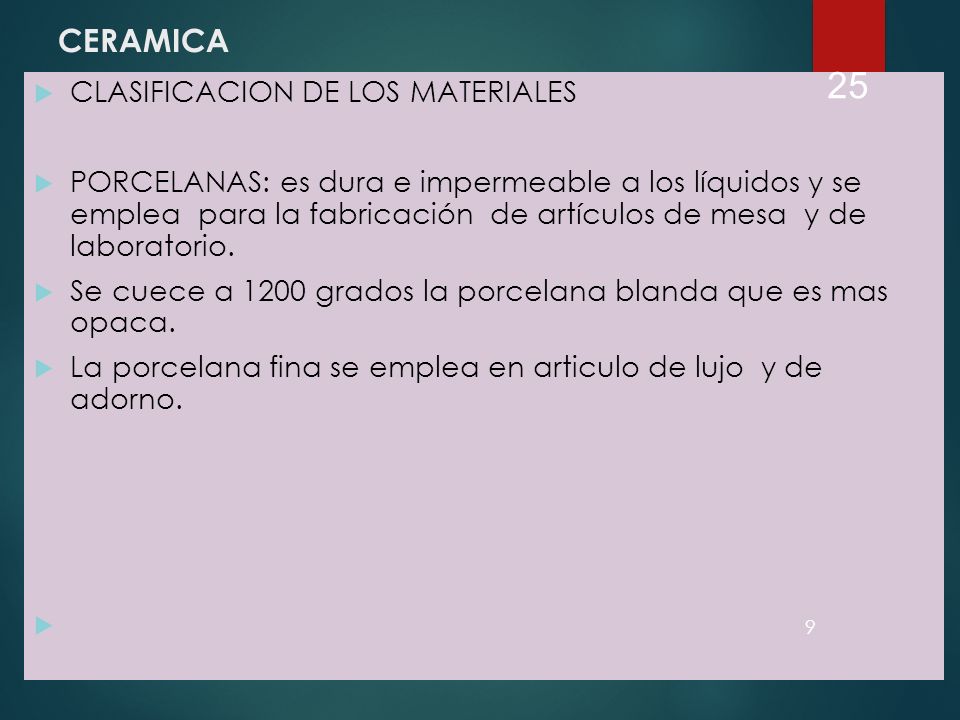 CERAMICA

25

CLASIFICACION DE LOS MATERIALES

PORCELANAS: es dura e impermeable a los líquidos y se emplea para la fabricación de artículos de mesa y de laboratorio.

Se cuece a 1200 grados la porcelana blanda que es mas opaca.

La porcelana fina se emplea en articulo de lujo y de adorno.

9